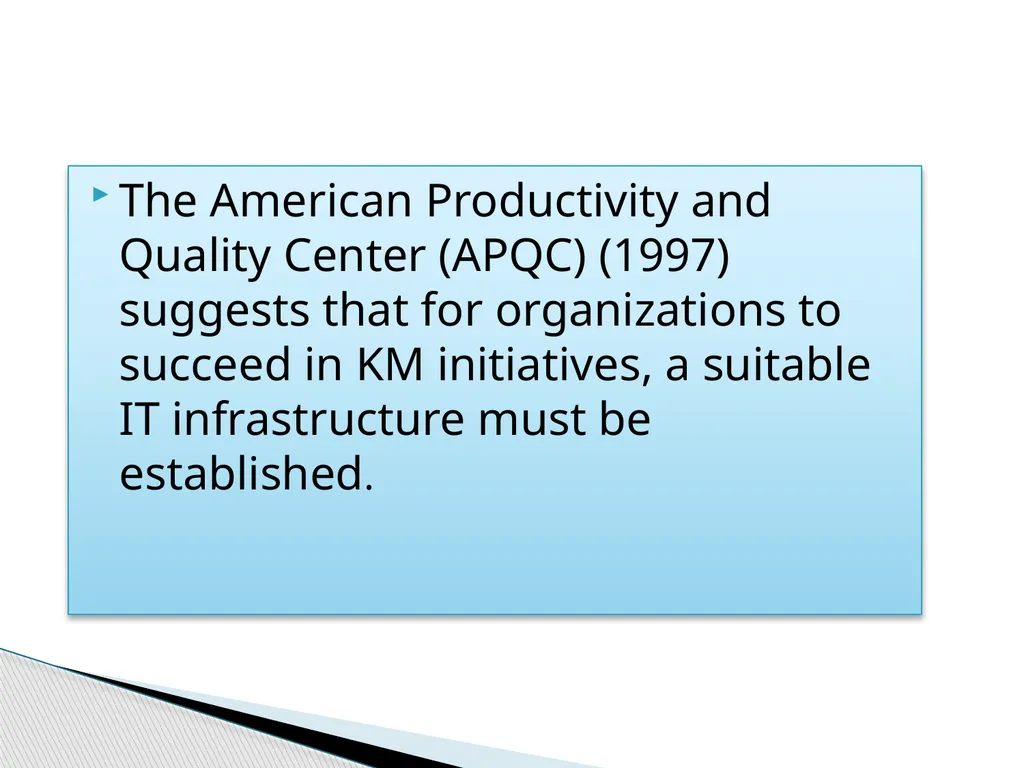 The American Productivity and Quality Center (APQC) (1997) suggests that for organizations to succeed in KM initiatives, a suitable IT infrastructure must be established.